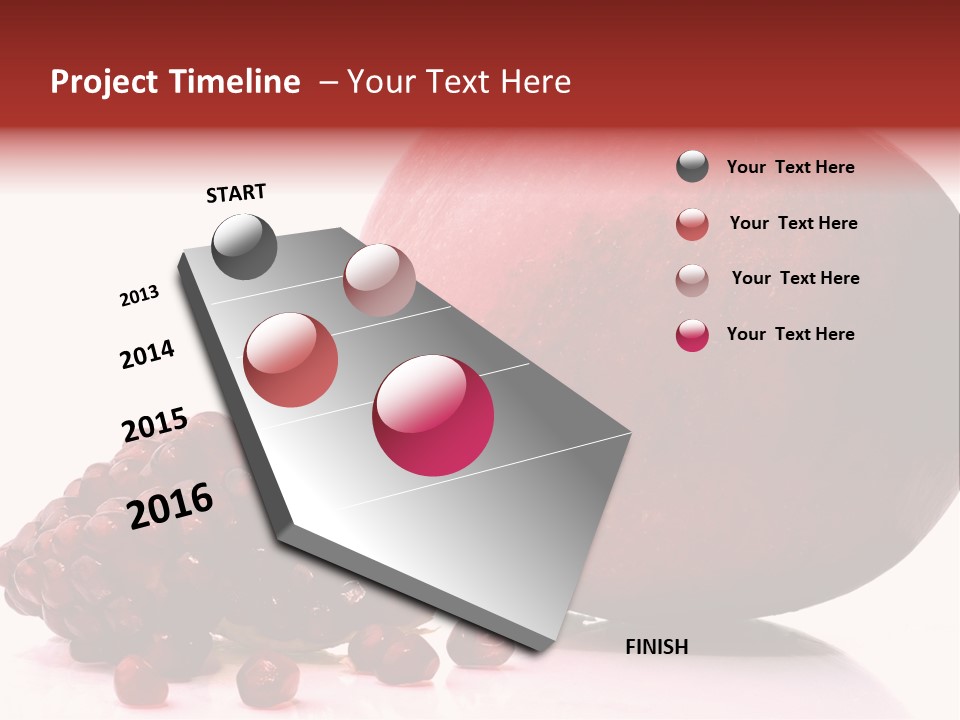 Project Timeline – Your Text Here

START

2013

2014

2015

2016

FINISH

Your Text Here

Your Text Here

Your Text Here

Your Text Here